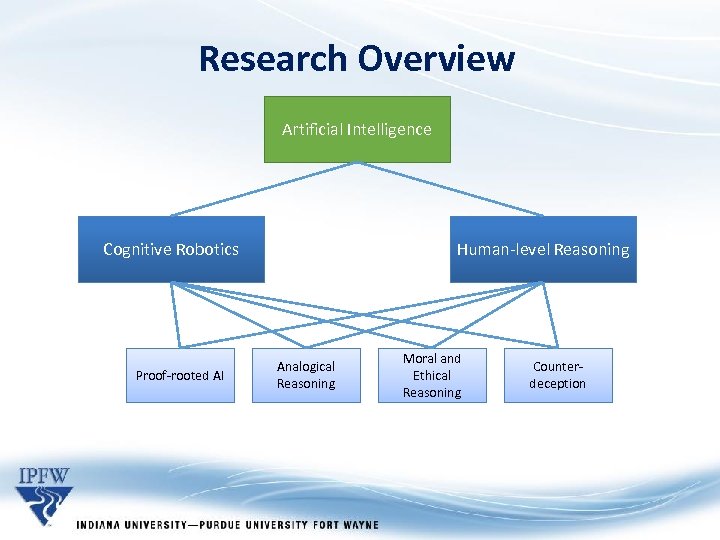 Research Overview

Artificial Intelligence

Cognitive Robotics

Human-level Reasoning

Proof-rooted AI

Analogical Reasoning

Moral and Ethical Reasoning

Counter-deception

IPFW

INDIANA UNIVERSITY—PURDUE UNIVERSITY FORT WAYNE